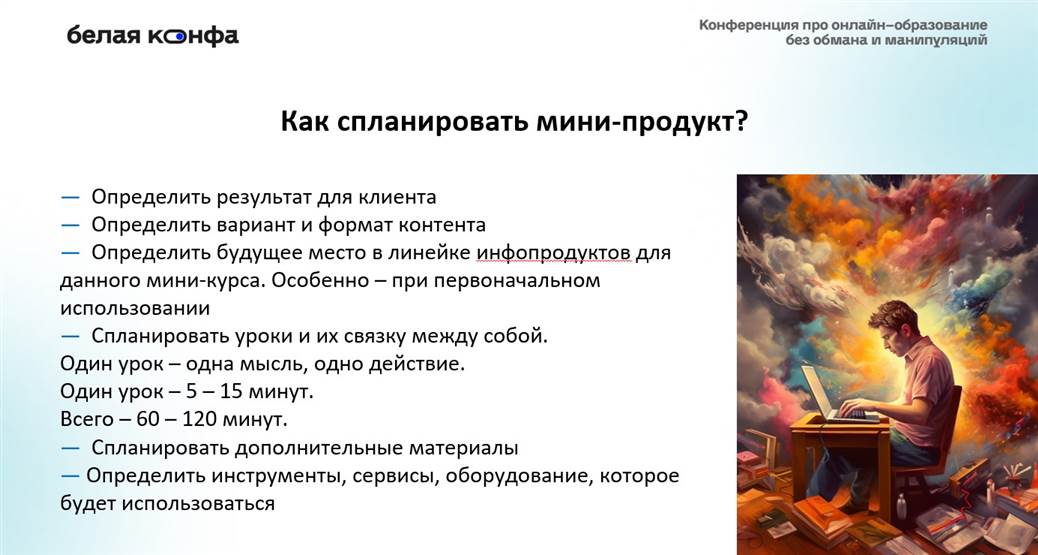 белая конфа

Конференция про онлайн–образование без обмана и манипуляций

Как спланировать мини-продукт?

— Определить результат для клиента
— Определить вариант и формат контента
— Определить будущее место в линейке инфопродуктов для данного мини-курса. Особенно – при первоначальном использовании
— Спланировать уроки и их связку между собой.
Один урок – одна мысль, одно действие.
Один урок – 5 – 15 минут.
Всего – 60 – 120 минут.
— Спланировать дополнительные материалы
— Определить инструменты, сервисы, оборудование, которое будет использоваться